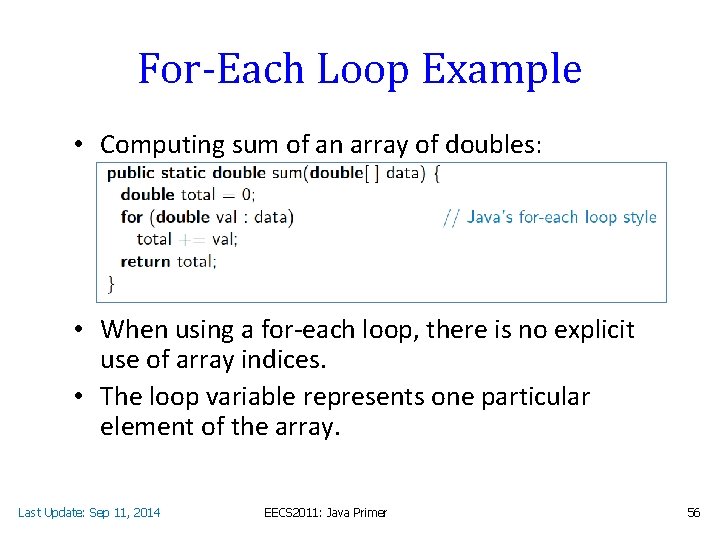 For-Each Loop Example

• Computing sum of an array of doubles:

public static double sum(double[ ] data) {
  double total = 0;
  for (double val : data)                    // Java's for-each loop style
    total += val;
  return total;
}

• When using a for-each loop, there is no explicit use of array indices.

• The loop variable represents one particular element of the array.

Last Update: Sep 11, 2014    EECS2011: Java Primer    56